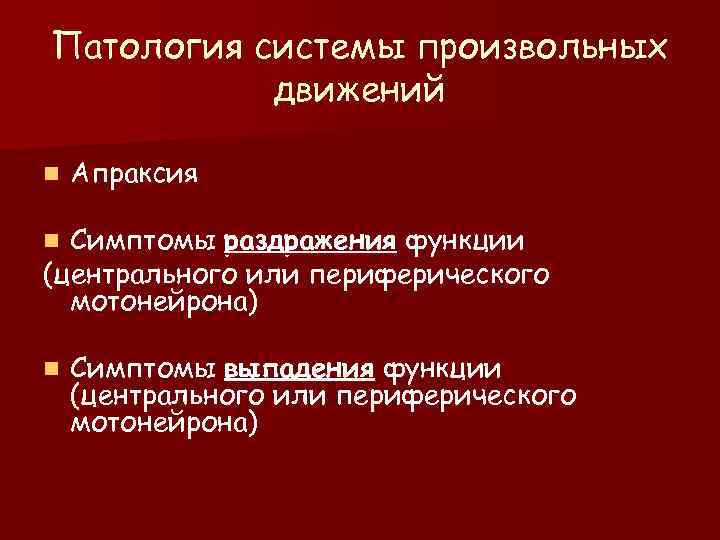 Патология системы произвольных движений

Апраксия

Симптомы раздражения функции (центрального или периферического мотонейрона)

Симптомы выпадения функции (центрального или периферического мотонейрона)